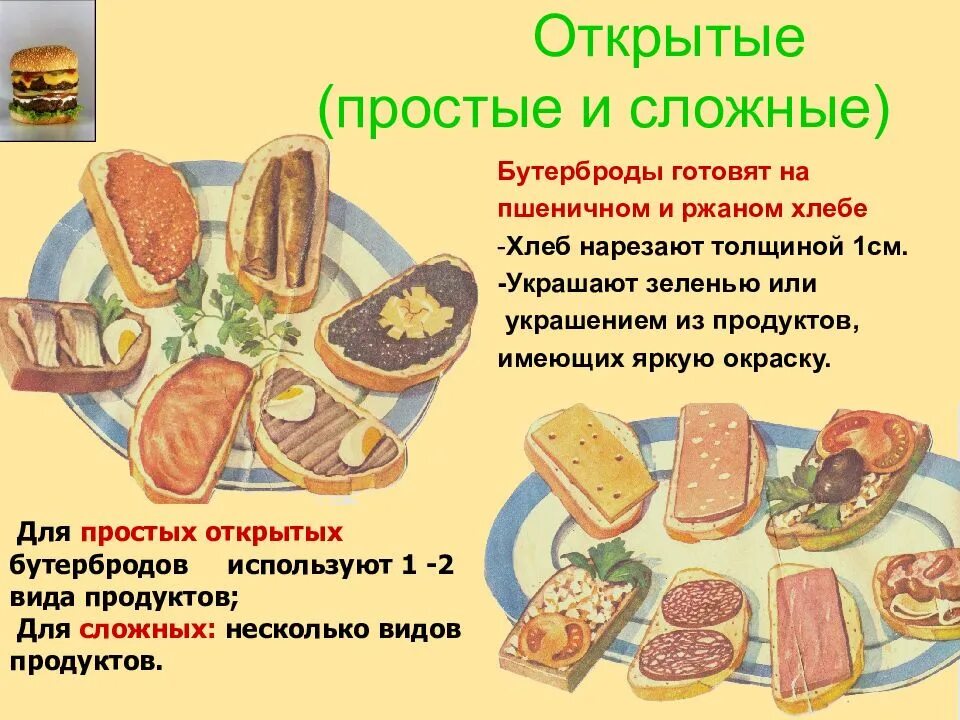 Открытые
(простые и сложные)

Бутерброды готовят на пшеничном и ржаном хлебе
-Хлеб нарезают толщиной 1см.
-Украшают зеленью или украшением из продуктов, имеющих яркую окраску.

Для простых открытых бутербродов используют 1 -2 вида продуктов;
Для сложных: несколько видов продуктов.